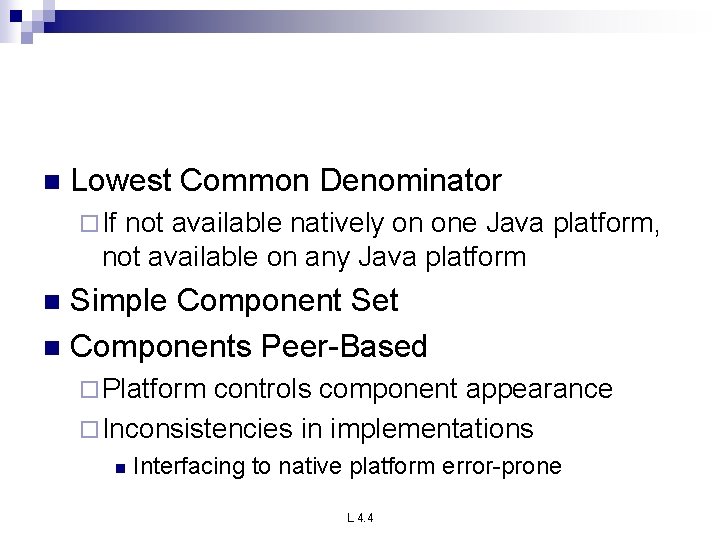 Lowest Common Denominator

If not available natively on one Java platform, not available on any Java platform

Simple Component Set

Components Peer-Based

Platform controls component appearance

Inconsistencies in implementations

Interfacing to native platform error-prone

L 4.4